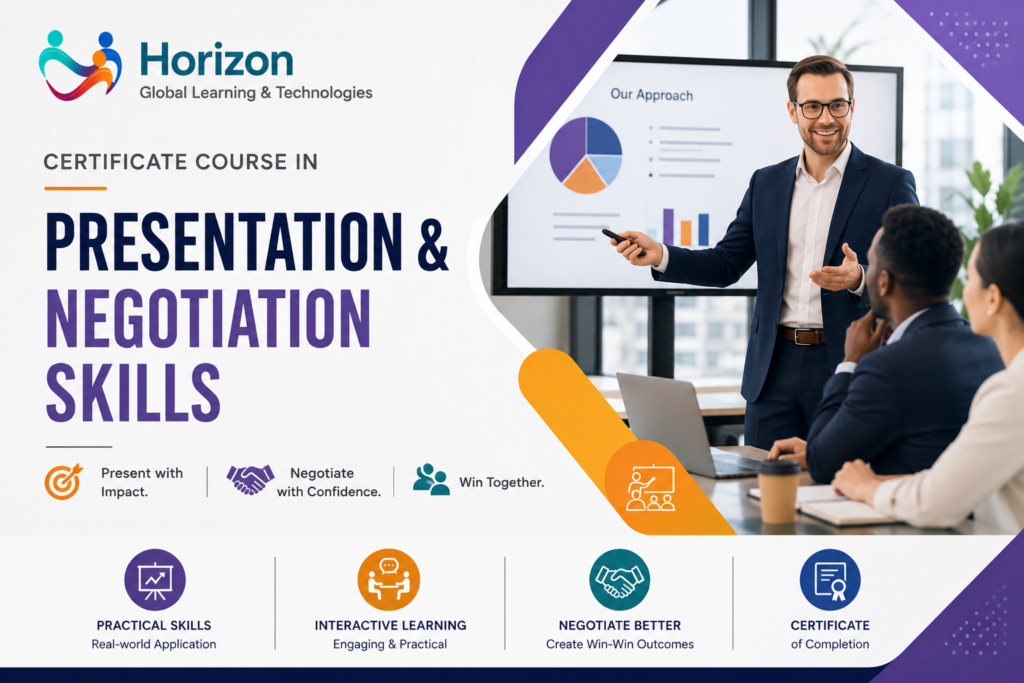 Horizon
Global Learning & Technologies

CERTIFICATE COURSE IN

PRESENTATION & NEGOTIATION SKILLS

Present with Impact.

Negotiate with Confidence.

Win Together.

Our Approach

PRACTICAL SKILLS
Real-world Application

INTERACTIVE LEARNING
Engaging & Practical

NEGOTIATE BETTER
Create Win-Win Outcomes

CERTIFICATE
of Completion